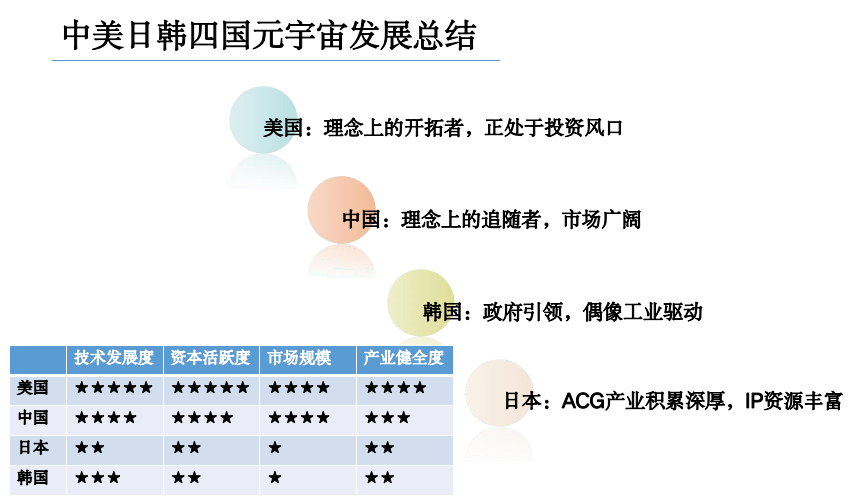 中美日韩四国元宇宙发展总结

美国：理念上的开拓者，正处于投资风口

中国：理念上的追随者，市场广阔

韩国：政府引领，偶像工业驱动

日本：ACG产业积累深厚，IP资源丰富

| | 技术发展度 | 资本活跃度 | 市场规模 | 产业健全度 |
|---|---|---|---|---|
| 美国 | ★★★★★ | ★★★★★ | ★★★★ | ★★★★ |
| 中国 | ★★★★ | ★★★★ | ★★★★ | ★★★ |
| 日本 | ★★ | ★★ | ★ | ★★ |
| 韩国 | ★★★ | ★★ | ★ | ★★ |